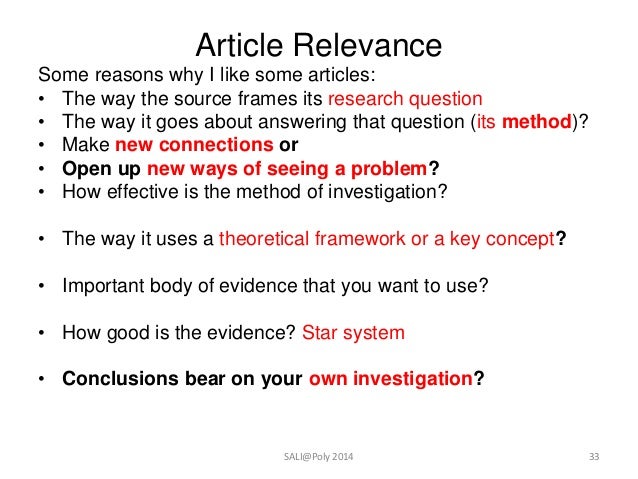 Article Relevance

Some reasons why I like some articles:
• The way the source frames its research question
• The way it goes about answering that question (its method)?
• Make new connections or
• Open up new ways of seeing a problem?
• How effective is the method of investigation?

• The way it uses a theoretical framework or a key concept?

• Important body of evidence that you want to use?

• How good is the evidence? Star system

• Conclusions bear on your own investigation?

SALI@Poly 2014

33